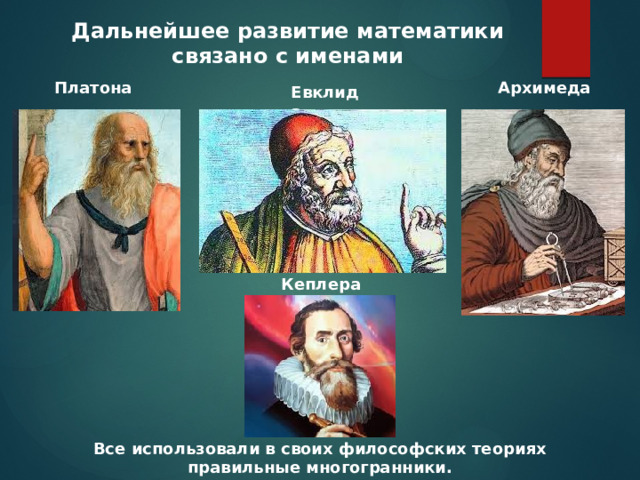 Дальнейшее развитие математики связано с именами

Платона

Евклид

Архимеда

Кеплера

Все использовали в своих философских теориях правильные многогранники.